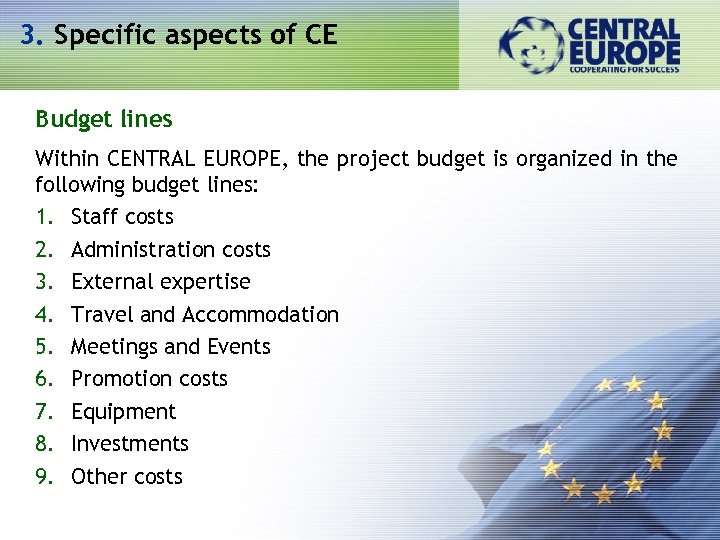 3. Specific aspects of CE

CENTRAL EUROPE
COOPERATING FOR SUCCESS

Budget lines

Within CENTRAL EUROPE, the project budget is organized in the following budget lines:

1. Staff costs
2. Administration costs
3. External expertise
4. Travel and Accommodation
5. Meetings and Events
6. Promotion costs
7. Equipment
8. Investments
9. Other costs